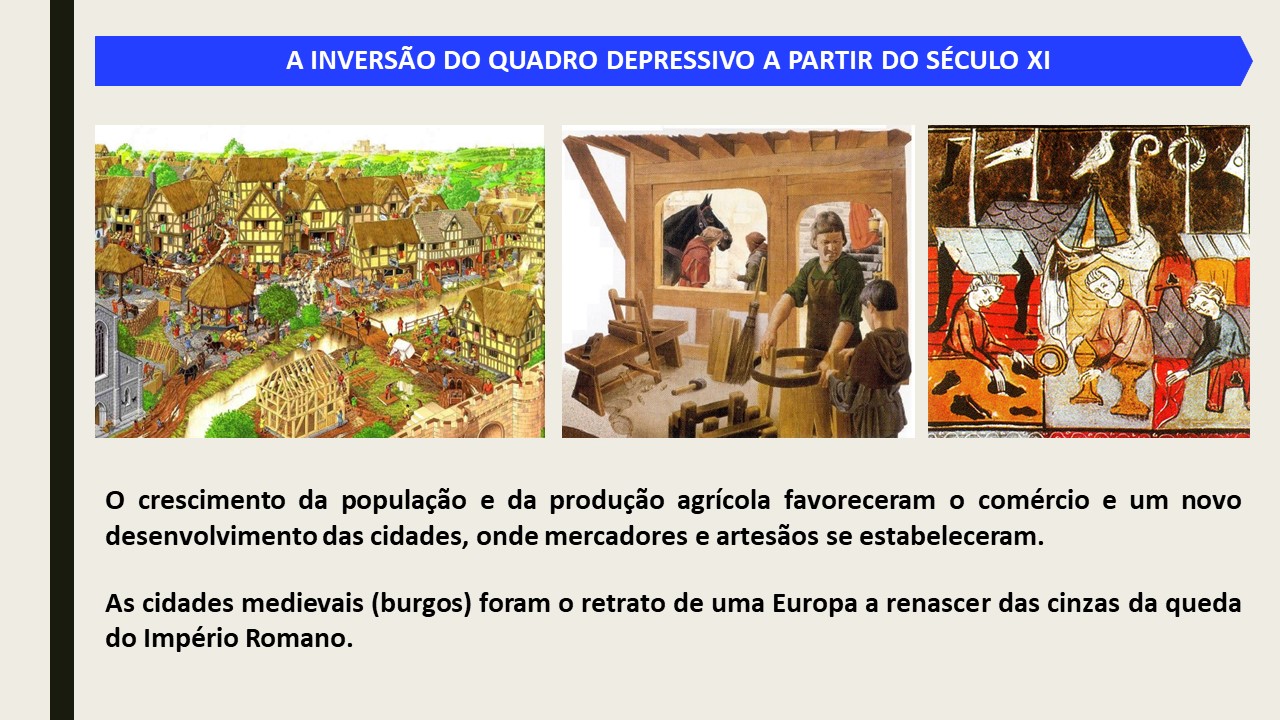 A INVERSÃO DO QUADRO DEPRESSIVO A PARTIR DO SÉCULO XI

O crescimento da população e da produção agrícola favoreceram o comércio e um novo desenvolvimento das cidades, onde mercadores e artesãos se estabeleceram.

As cidades medievais (burgos) foram o retrato de uma Europa a renascer das cinzas da queda do Império Romano.